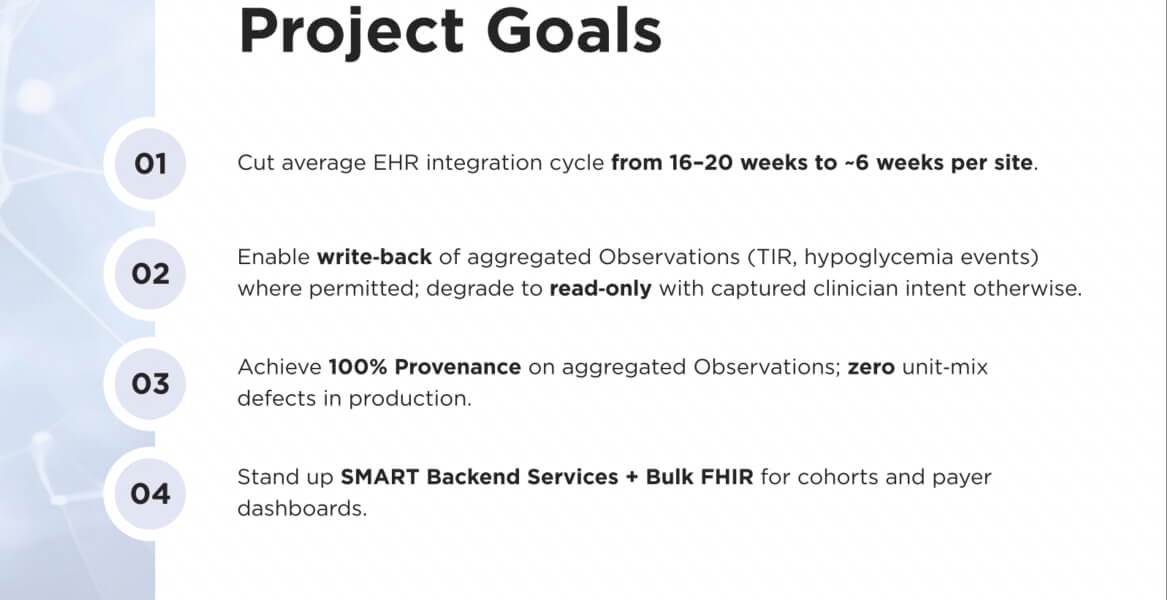 Project Goals

01

Cut average EHR integration cycle from 16–20 weeks to ~6 weeks per site.

02

Enable write-back of aggregated Observations (TIR, hypoglycemia events) where permitted; degrade to read-only with captured clinician intent otherwise.

03

Achieve 100% Provenance on aggregated Observations; zero unit-mix defects in production.

04

Stand up SMART Backend Services + Bulk FHIR for cohorts and payer dashboards.